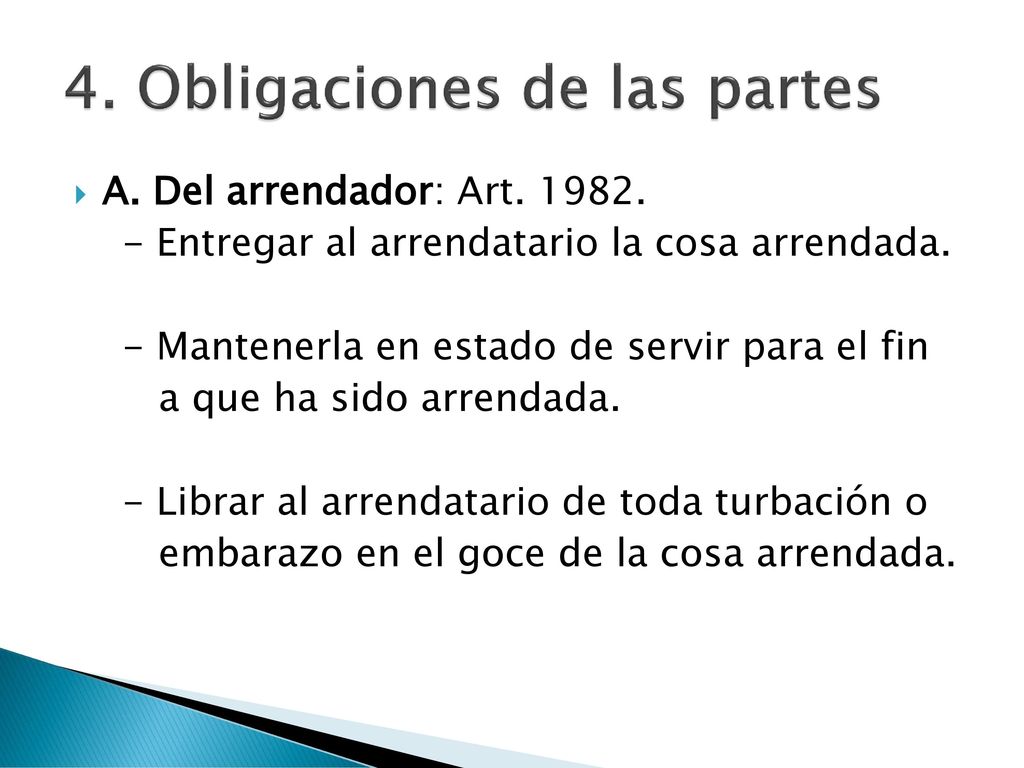 4. Obligaciones de las partes

A. Del arrendador: Art. 1982.
- Entregar al arrendatario la cosa arrendada.

- Mantenerla en estado de servir para el fin a que ha sido arrendada.

- Librar al arrendatario de toda turbación o embarazo en el goce de la cosa arrendada.